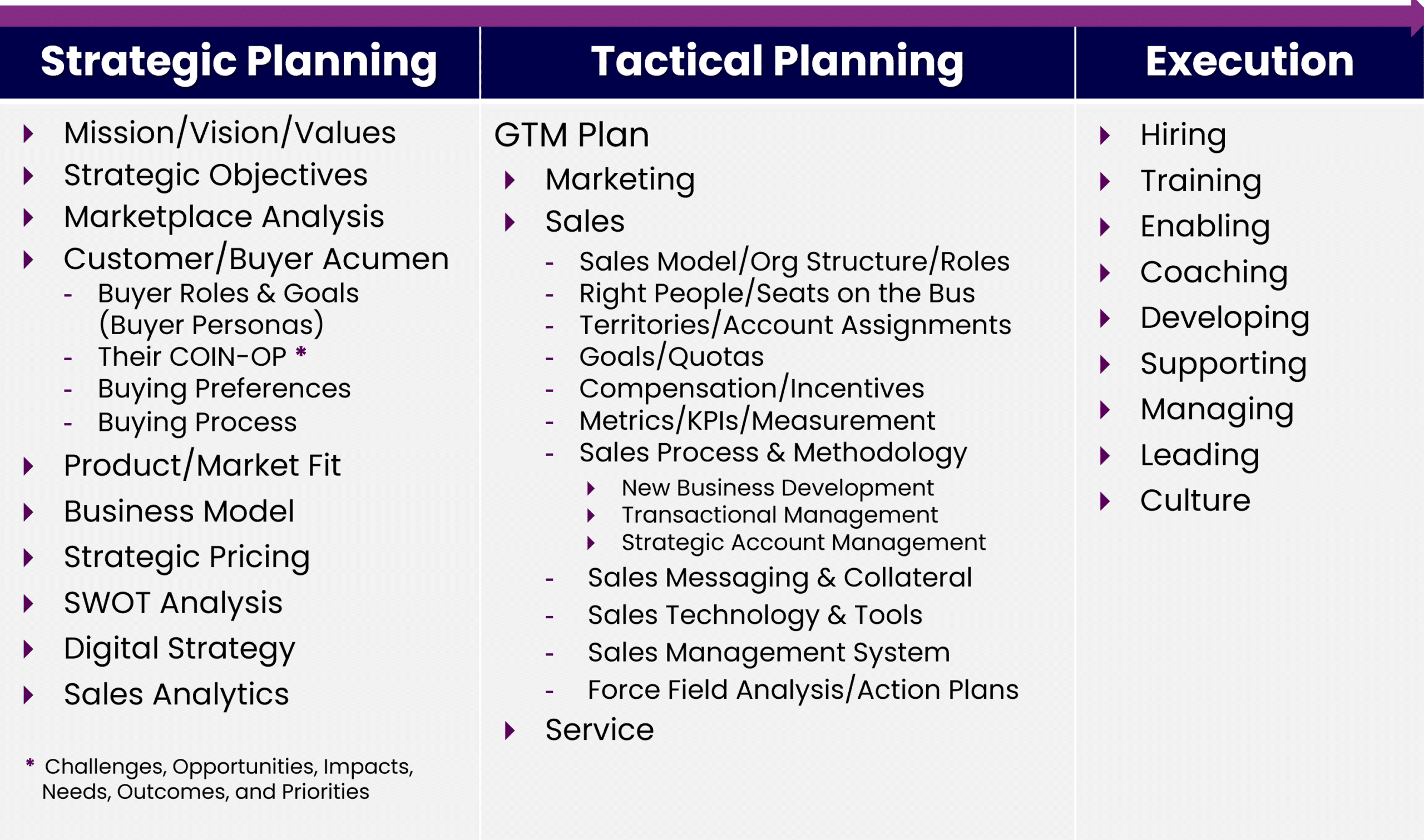 Strategic Planning

Mission/Vision/Values
Strategic Objectives
Marketplace Analysis
Customer/Buyer Acumen
- Buyer Roles & Goals (Buyer Personas)
- Their COIN-OP *
- Buying Preferences
- Buying Process
Product/Market Fit
Business Model
Strategic Pricing
SWOT Analysis
Digital Strategy
Sales Analytics

* Challenges, Opportunities, Impacts, Needs, Outcomes, and Priorities

Tactical Planning

GTM Plan
Marketing
Sales
- Sales Model/Org Structure/Roles
- Right People/Seats on the Bus
- Territories/Account Assignments
- Goals/Quotas
- Compensation/Incentives
- Metrics/KPIs/Measurement
- Sales Process & Methodology
New Business Development
Transactional Management
Strategic Account Management
- Sales Messaging & Collateral
- Sales Technology & Tools
- Sales Management System
- Force Field Analysis/Action Plans
Service

Execution

Hiring
Training
Enabling
Coaching
Developing
Supporting
Managing
Leading
Culture